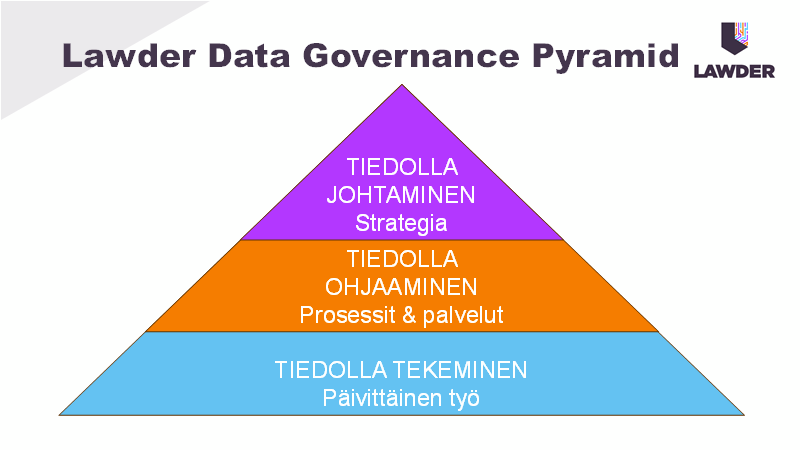 Lawder Data Governance Pyramid

LAWDER

TIEDOLLA JOHTAMINEN
Strategia

TIEDOLLA OHJAAMINEN
Prosessit & palvelut

TIEDOLLA TEKEMINEN
Päivittäinen työ